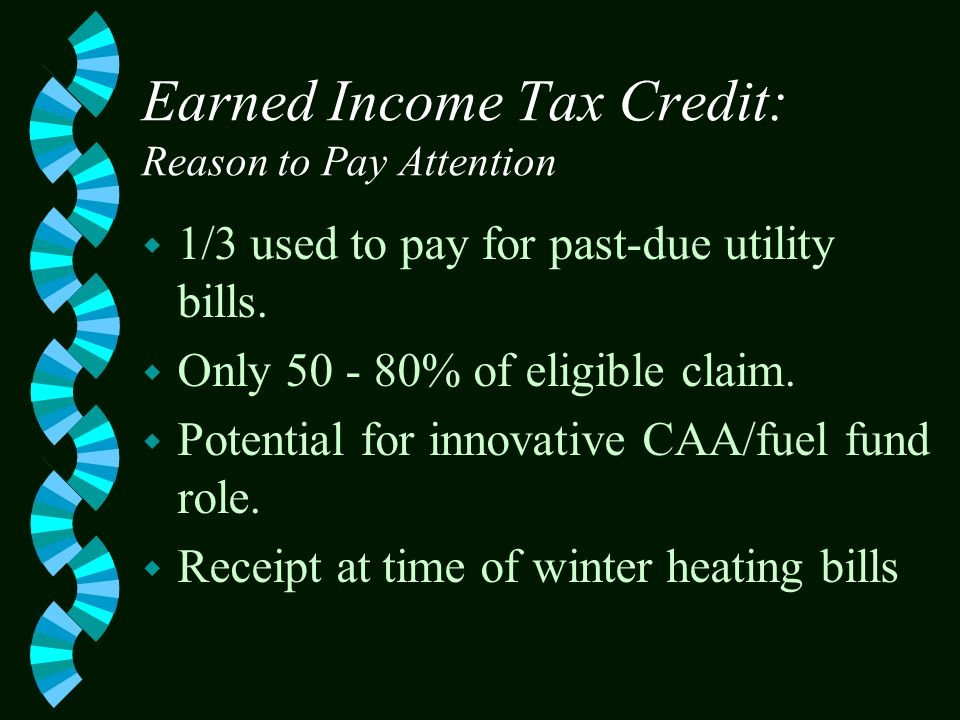 Earned Income Tax Credit:
Reason to Pay Attention

- 1/3 used to pay for past-due utility bills.
- Only 50 - 80% of eligible claim.
- Potential for innovative CAA/fuel fund role.
- Receipt at time of winter heating bills